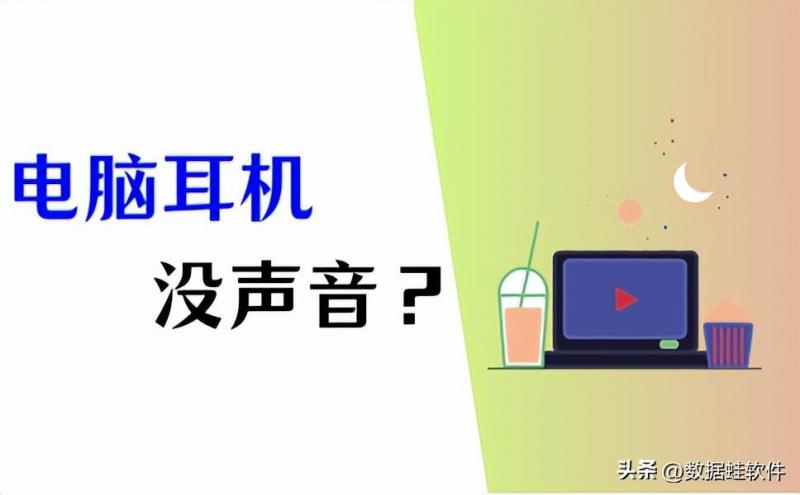 电脑耳机

没声音？

头条 @数据蛙软件